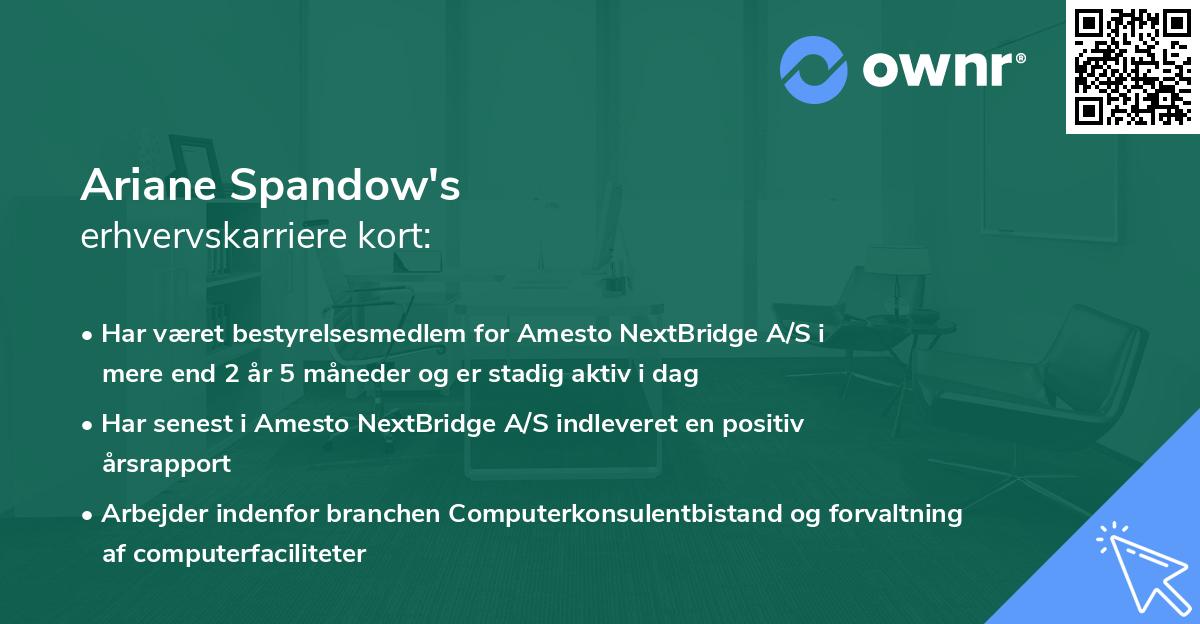 ownr®

Ariane Spandow's
erhvervskarriere kort:

• Har været bestyrelsesmedlem for Amesto NextBridge A/S i mere end 2 år 5 måneder og er stadig aktiv i dag

• Har senest i Amesto NextBridge A/S indleveret en positiv årsrapport

• Arbejder indenfor branchen Computerkonsulentbistand og forvaltning af computerfaciliteter